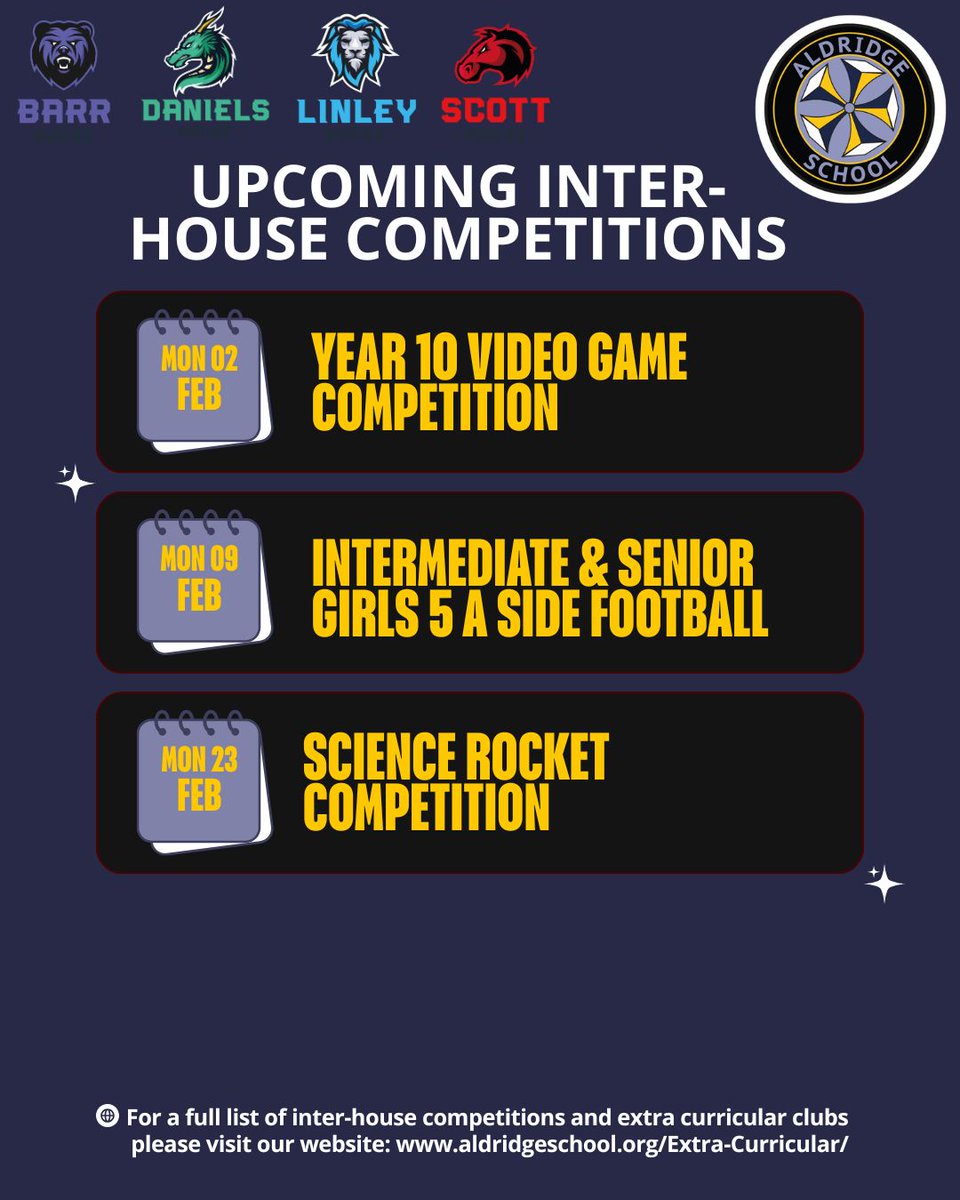 BARR DANIELS LINLEY SCOTT

ALDRIDGE SCHOOL

UPCOMING INTER-HOUSE COMPETITIONS

MON 02 FEB

YEAR 10 VIDEO GAME COMPETITION

MON 09 FEB

INTERMEDIATE & SENIOR GIRLS 5 A SIDE FOOTBALL

MON 23 FEB

SCIENCE ROCKET COMPETITION

For a full list of inter-house competitions and extra curricular clubs please visit our website: www.aldridgeschool.org/Extra-Curricular/